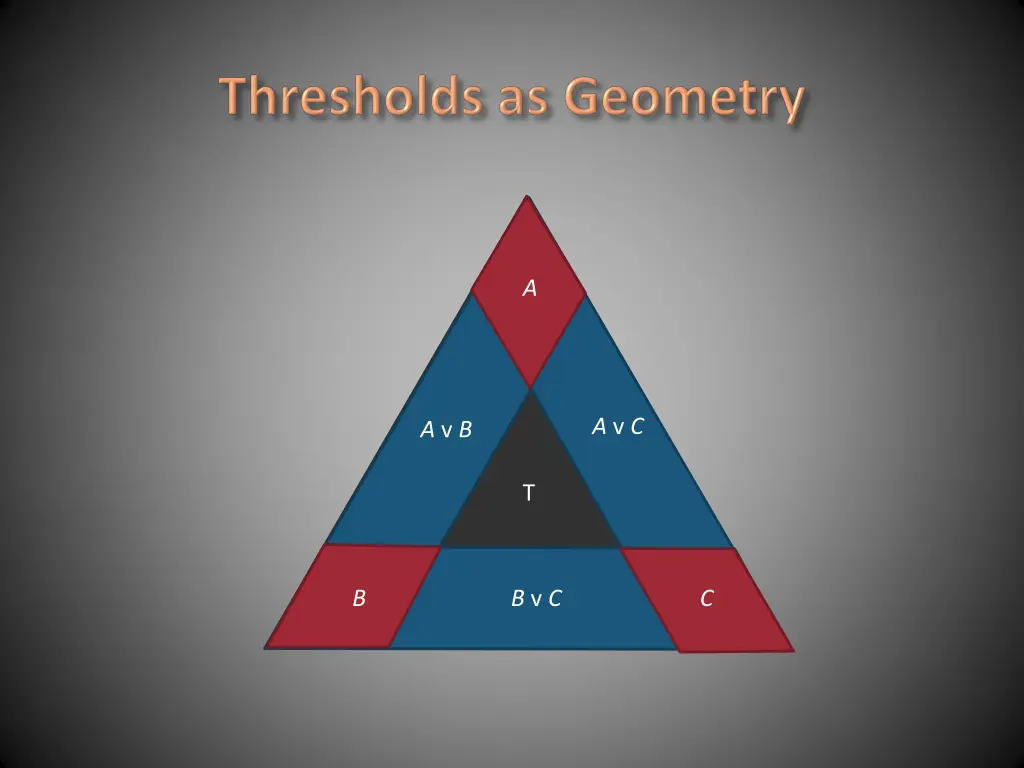 Thresholds as Geometry

A

A v B

A v C

T

B

B v C

C